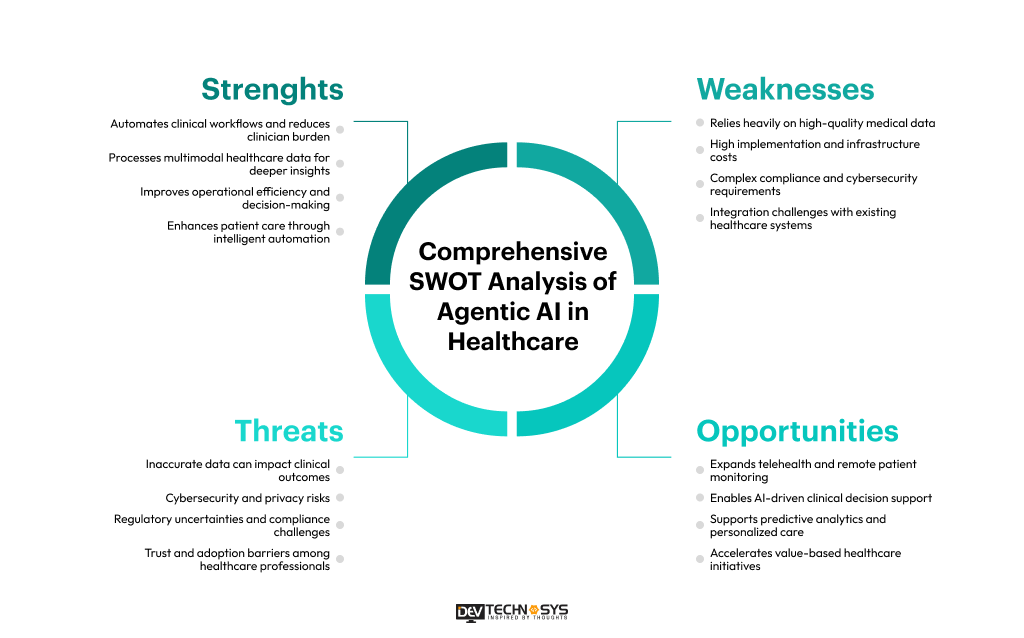 Strenghts

Automates clinical workflows and reduces clinician burden

Processes multimodal healthcare data for deeper insights

Improves operational efficiency and decision-making

Enhances patient care through intelligent automation

Weaknesses

Relies heavily on high-quality medical data

High implementation and infrastructure costs

Complex compliance and cybersecurity requirements

Integration challenges with existing healthcare systems

Comprehensive SWOT Analysis of Agentic AI in Healthcare

Threats

Inaccurate data can impact clinical outcomes

Cybersecurity and privacy risks

Regulatory uncertainties and compliance challenges

Trust and adoption barriers among healthcare professionals

Opportunities

Expands telehealth and remote patient monitoring

Enables AI-driven clinical decision support

Supports predictive analytics and personalized care

Accelerates value-based healthcare initiatives

DEV TECHNOSYS
INSPIRED BY THOUGHTS